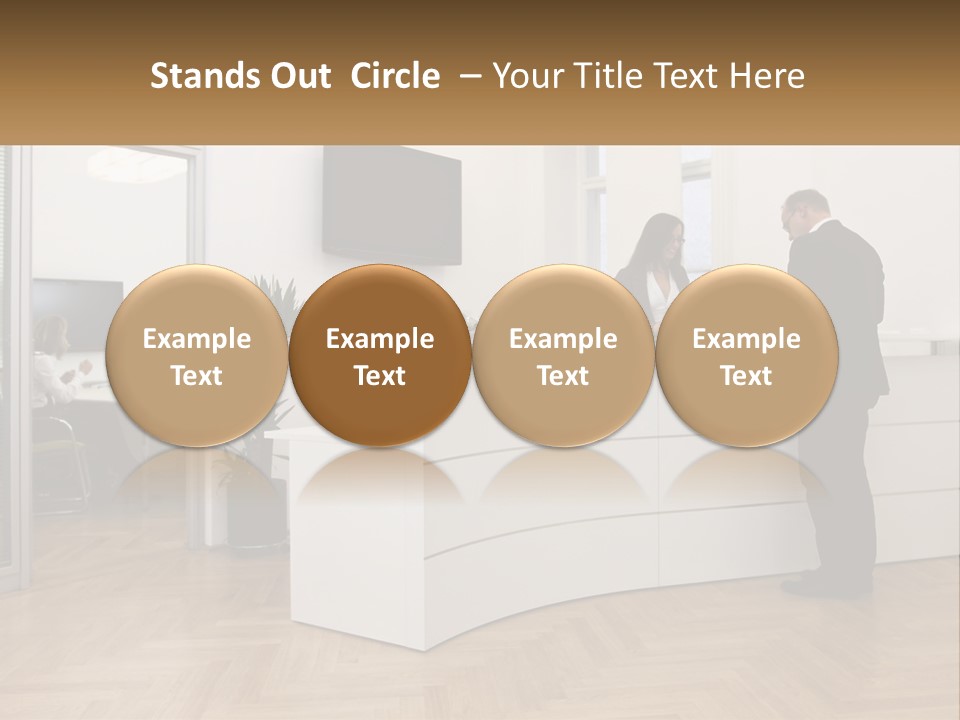 Stands Out Circle – Your Title Text Here

Example Text

Example Text

Example Text

Example Text